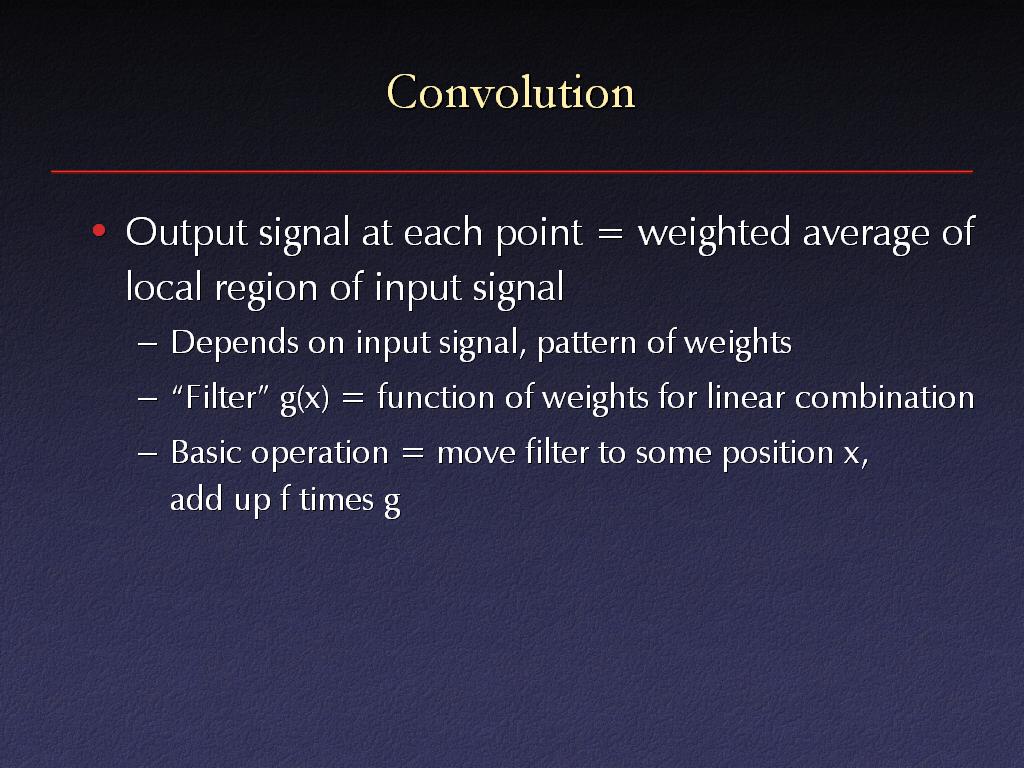 Convolution

• Output signal at each point = weighted average of local region of input signal

– Depends on input signal, pattern of weights

– “Filter” g(x) = function of weights for linear combination

– Basic operation = move filter to some position x, add up f times g